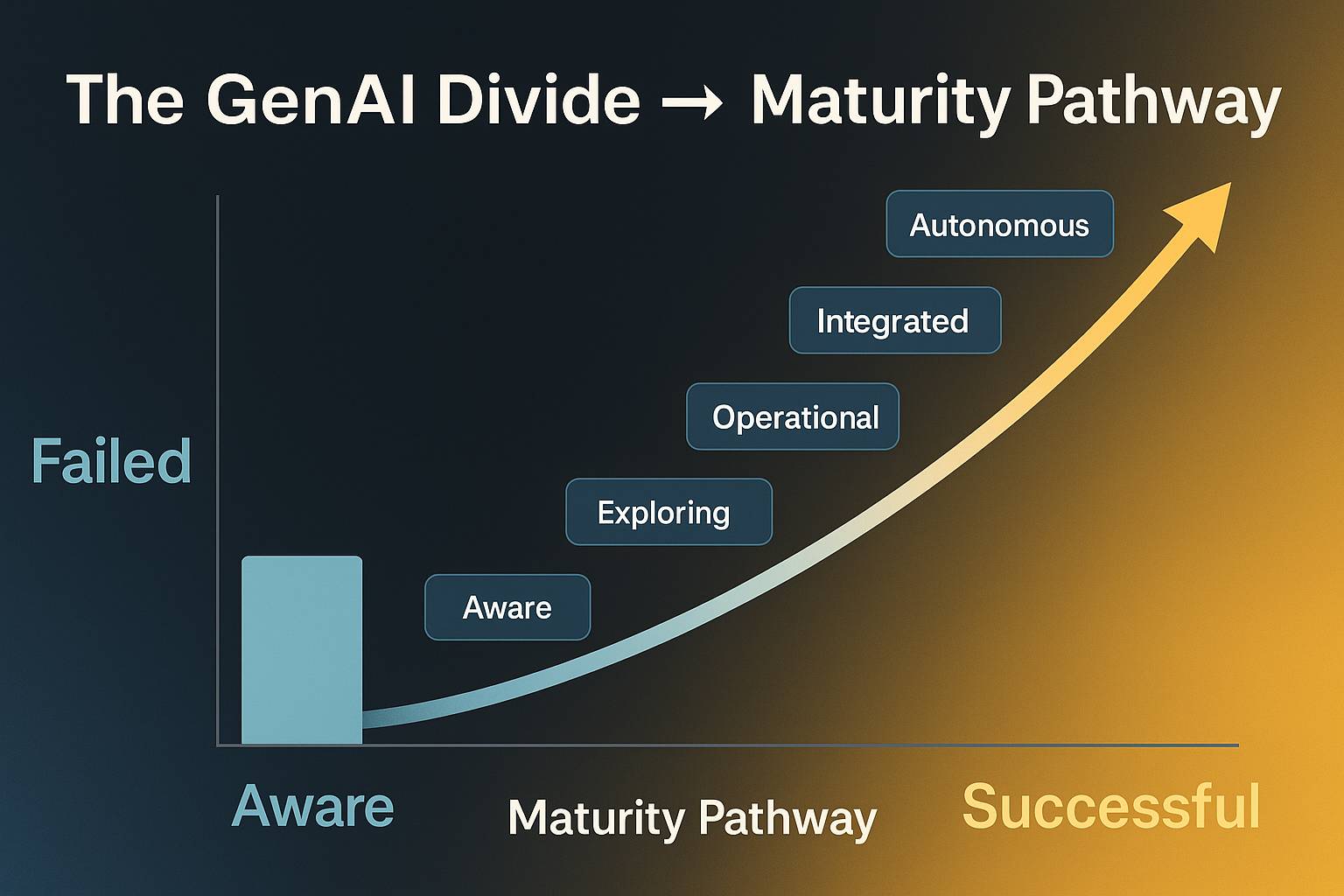 The GenAI Divide → Maturity Pathway

Autonomous

Integrated

Operational

Exploring

Aware

Failed

Aware

Maturity Pathway

Successful